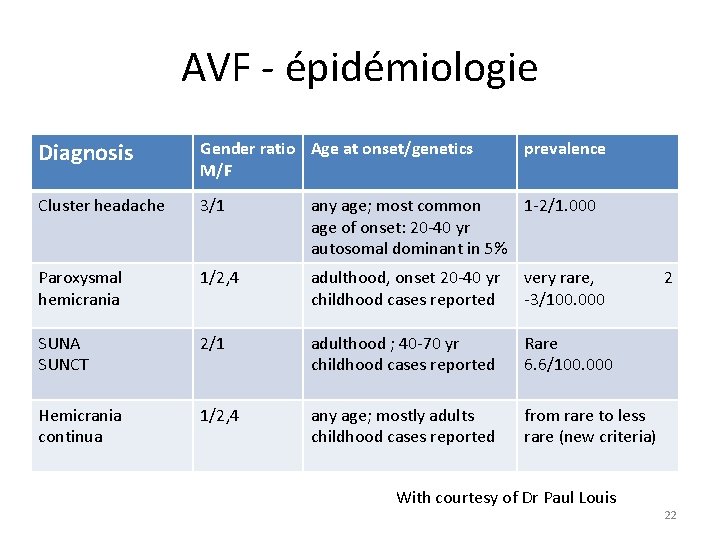 AVF - épidémiologie

| Diagnosis | Gender ratio M/F | Age at onset/genetics | prevalence |
|---|---|---|---|
| Cluster headache | 3/1 | any age; most common age of onset: 20-40 yr autosomal dominant in 5% | 1-2/1.000 |
| Paroxysmal hemicrania | 1/2,4 | adulthood, onset 20-40 yr childhood cases reported | very rare, 2 -3/100.000 |
| SUNA SUNCT | 2/1 | adulthood ; 40-70 yr childhood cases reported | Rare 6.6/100.000 |
| Hemicrania continua | 1/2,4 | any age; mostly adults childhood cases reported | from rare to less rare (new criteria) |

With courtesy of Dr Paul Louis

22